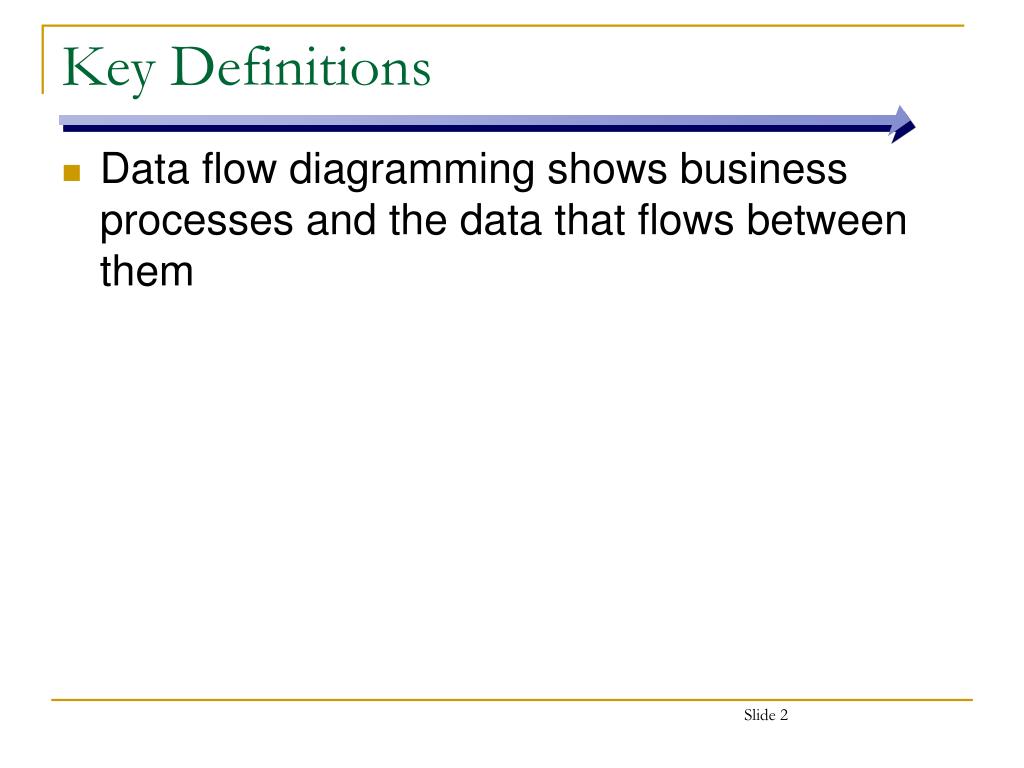 Key Definitions

Data flow diagramming shows business processes and the data that flows between them

Slide 2